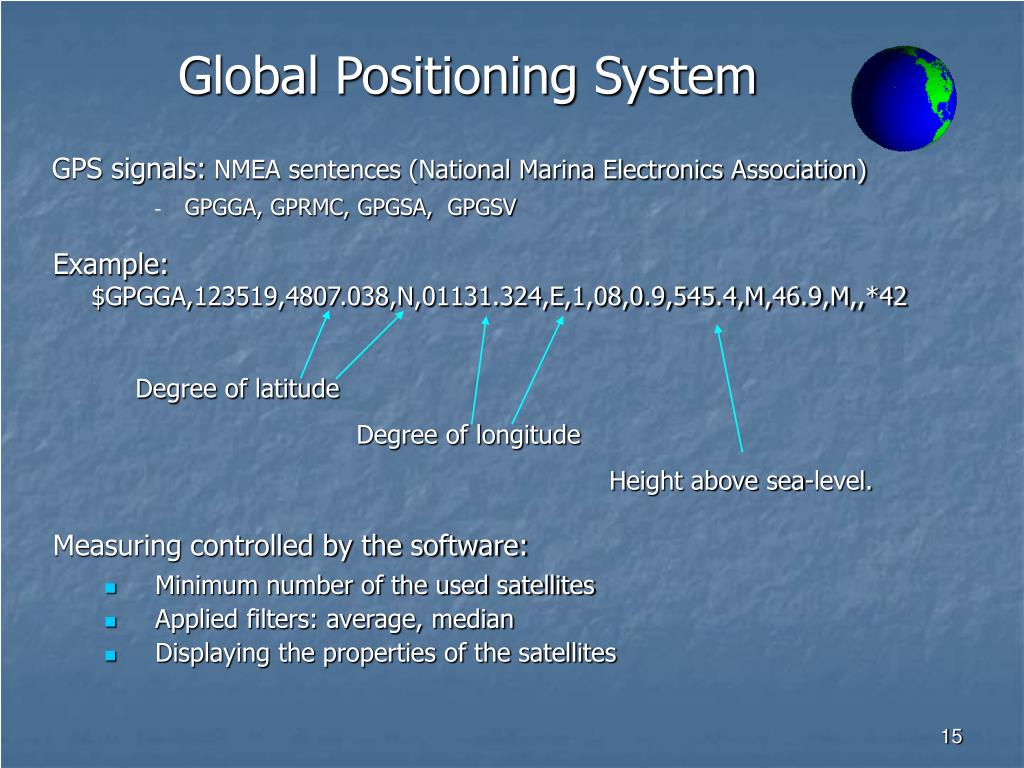 Global Positioning System

GPS signals: NMEA sentences (National Marina Electronics Association)

- GPGGA, GPRMC, GPGSA, GPGSV

Example:
\$GPGGA,123519,4807.038,N,01131.324,E,1,08,0.9,545.4,M,46.9,M,,*42

Degree of latitude

Degree of longitude

Height above sea-level.

Measuring controlled by the software:

- Minimum number of the used satellites
- Applied filters: average, median
- Displaying the properties of the satellites

15